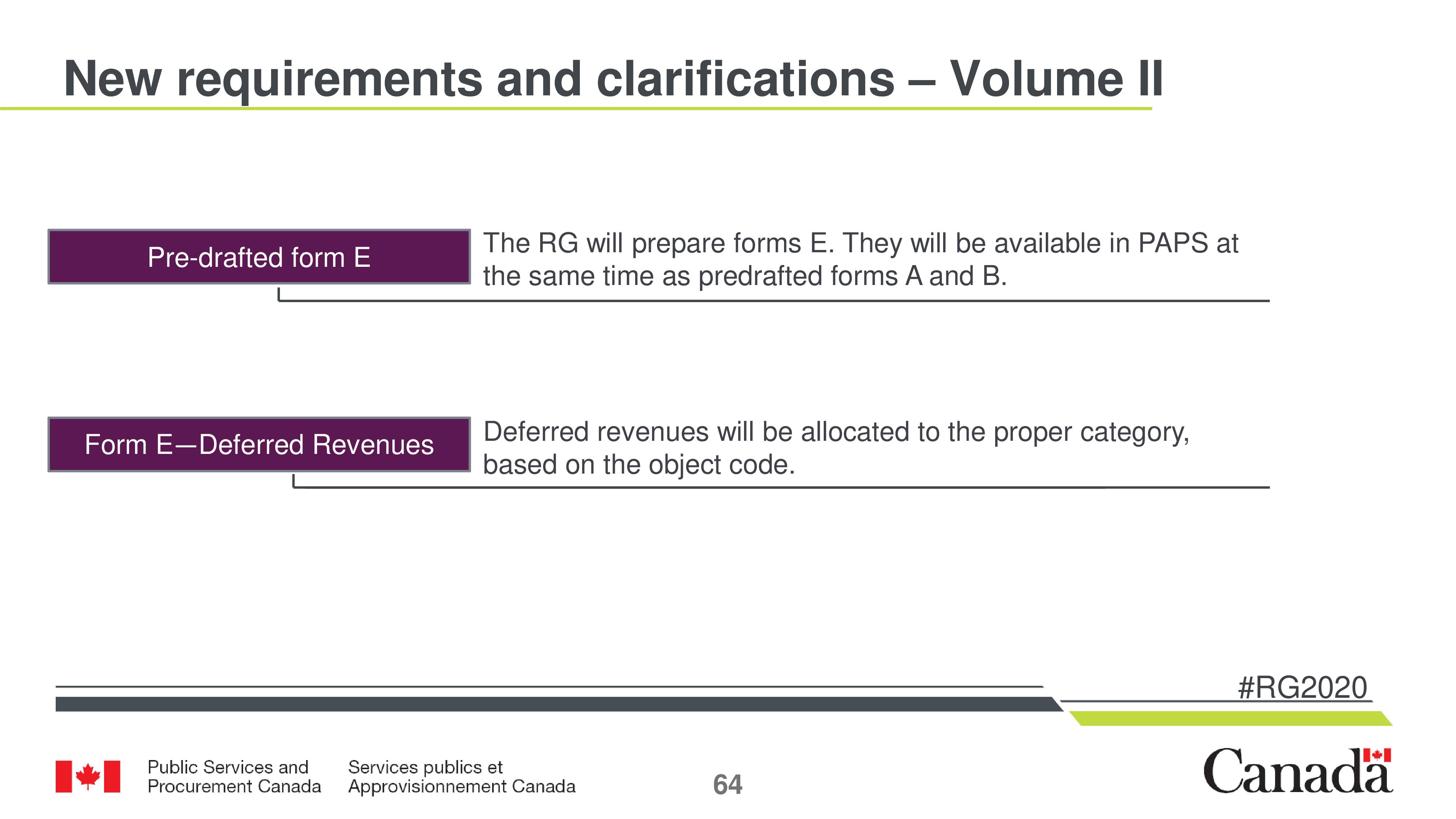 New requirements and clarifications – Volume II

Pre-drafted form E

The RG will prepare forms E. They will be available in PAPS at the same time as predrafted forms A and B.

Form E—Deferred Revenues

Deferred revenues will be allocated to the proper category, based on the object code.

#RG2020

Public Services and Procurement Canada

Services publics et Approvisionnement Canada

64

Canada